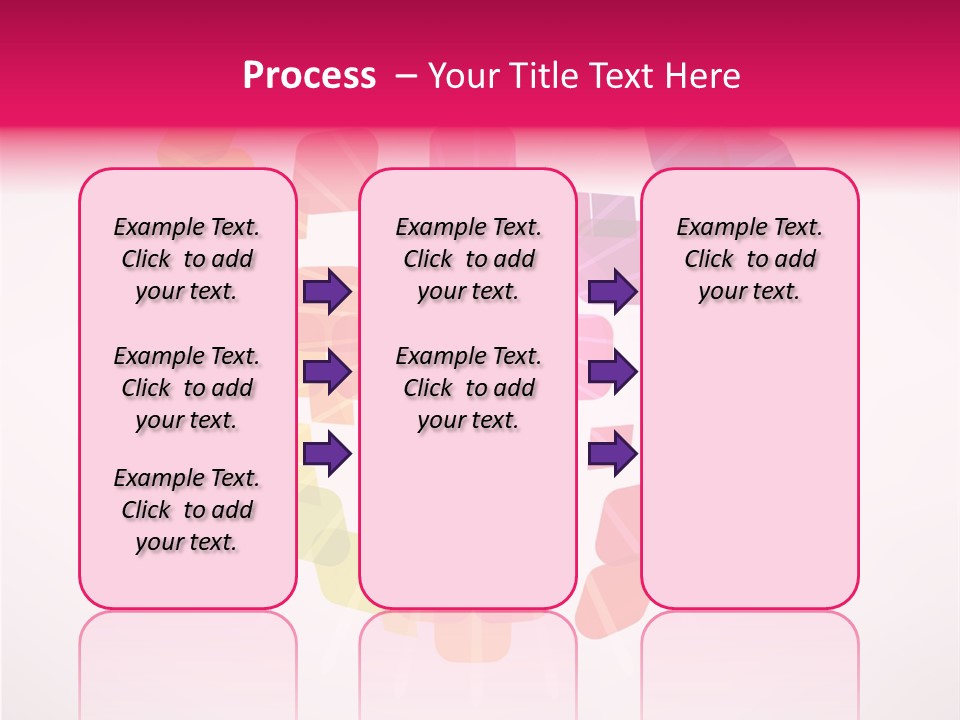 Process – Your Title Text Here

Example Text. Click to add your text.

Example Text. Click to add your text.

Example Text. Click to add your text.

Example Text. Click to add your text.

Example Text. Click to add your text.

Example Text. Click to add your text.